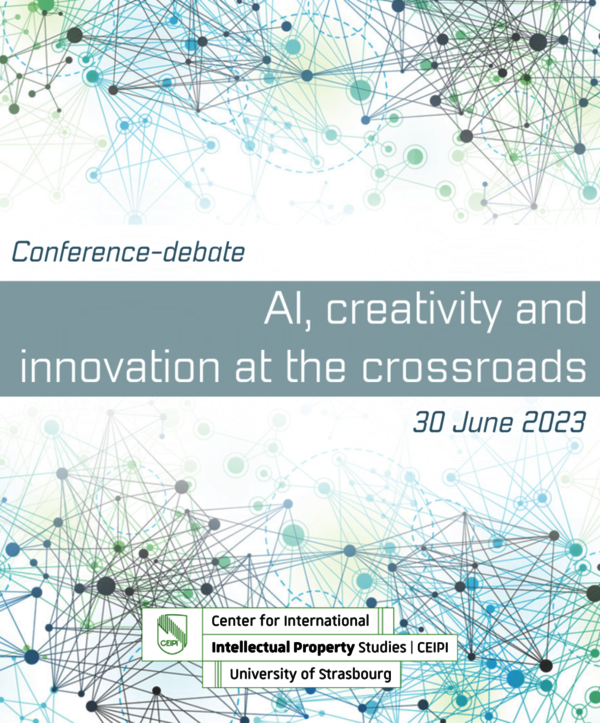 Conference-debate

AI, creativity and innovation at the crossroads

30 June 2023

CEIPI

Center for International
Intellectual Property Studies | CEIPI
University of Strasbourg